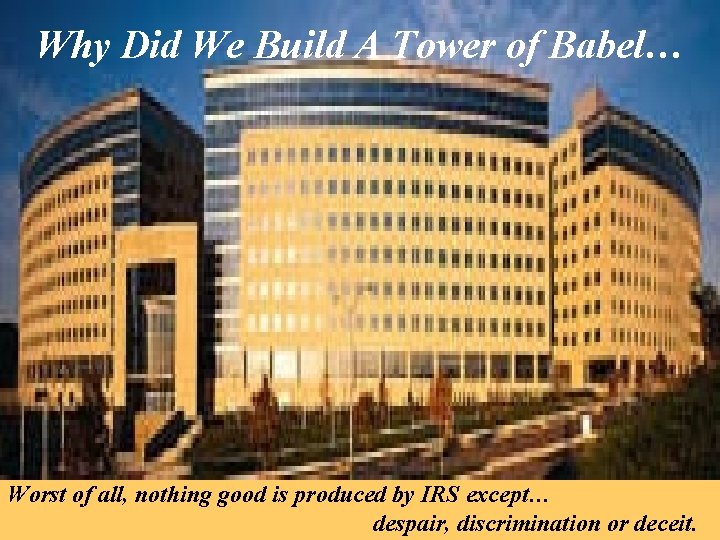 Why Did We Build A Tower of Babel…

Worst of all, nothing good is produced by IRS except… despair, discrimination or deceit.